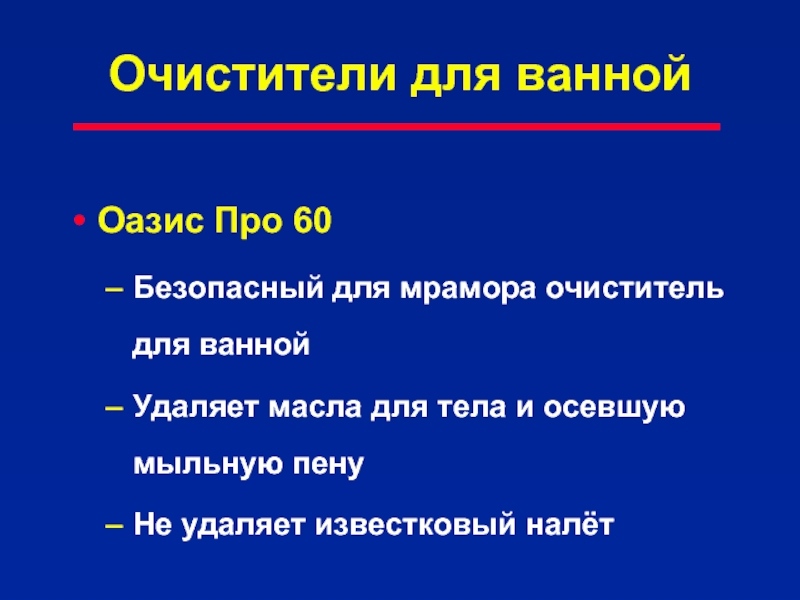 Очистители для ванной

• Оазис Про 60

– Безопасный для мрамора очиститель для ванной

– Удаляет масла для тела и осевшую мыльную пену

– Не удаляет известковый налёт